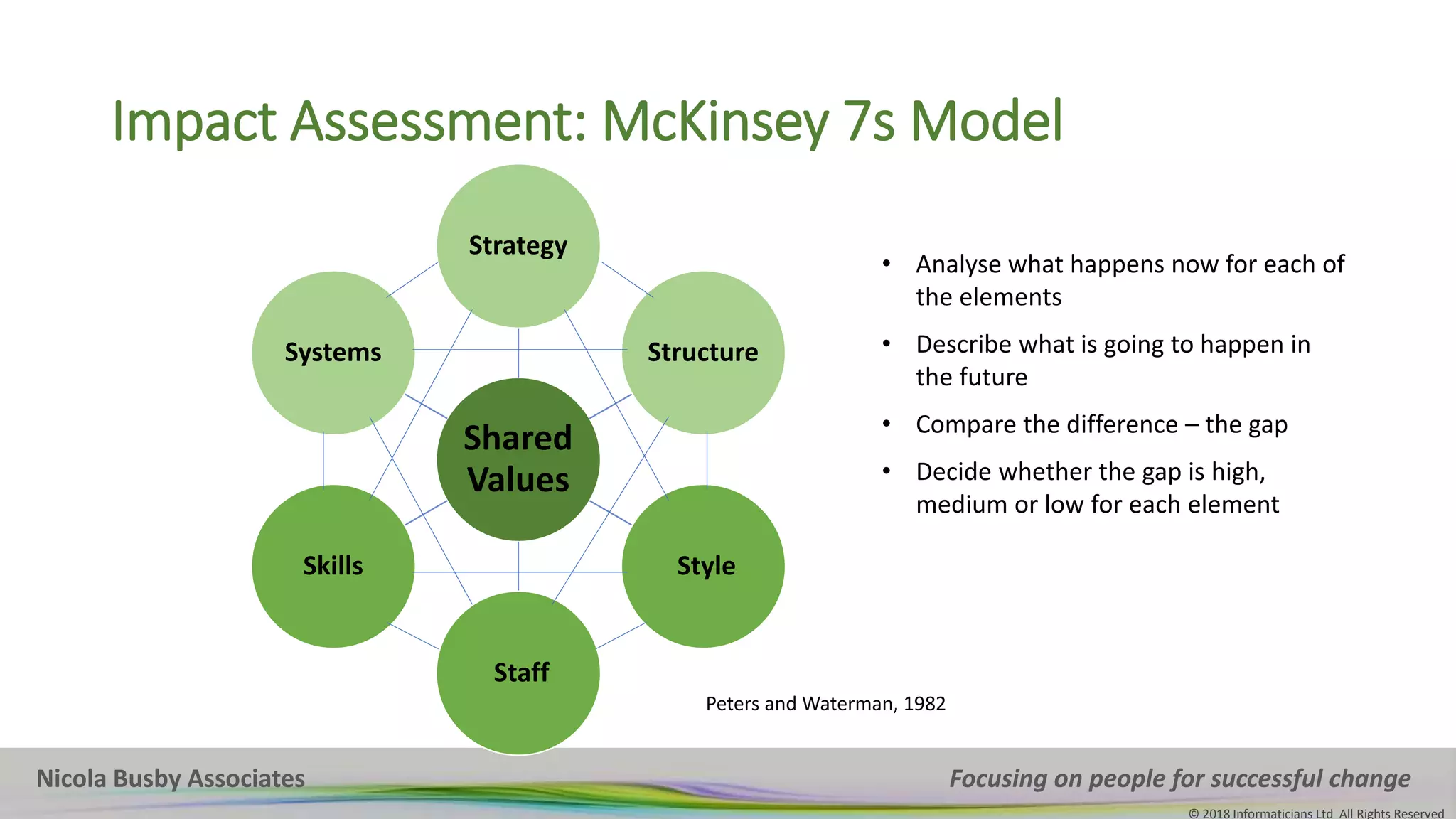 Impact Assessment: McKinsey 7s Model

Strategy

Systems

Structure

Shared Values

Skills

Style

Staff

• Analyse what happens now for each of the elements
• Describe what is going to happen in the future
• Compare the difference – the gap
• Decide whether the gap is high, medium or low for each element

Peters and Waterman, 1982

Nicola Busby Associates

Focusing on people for successful change

© 2018 Informaticians Ltd All Rights Reserved